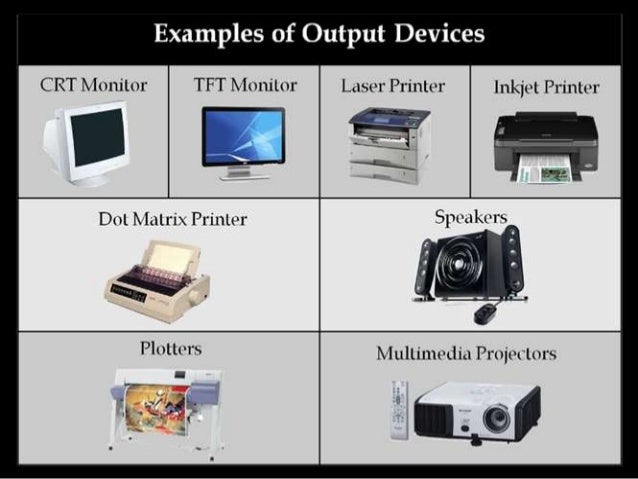 Examples of Output Devices

CRT Monitor

TFT Monitor

Laser Printer

Inkjet Printer

Dot Matrix Printer

Speakers

Plotters

Multimedia Projectors